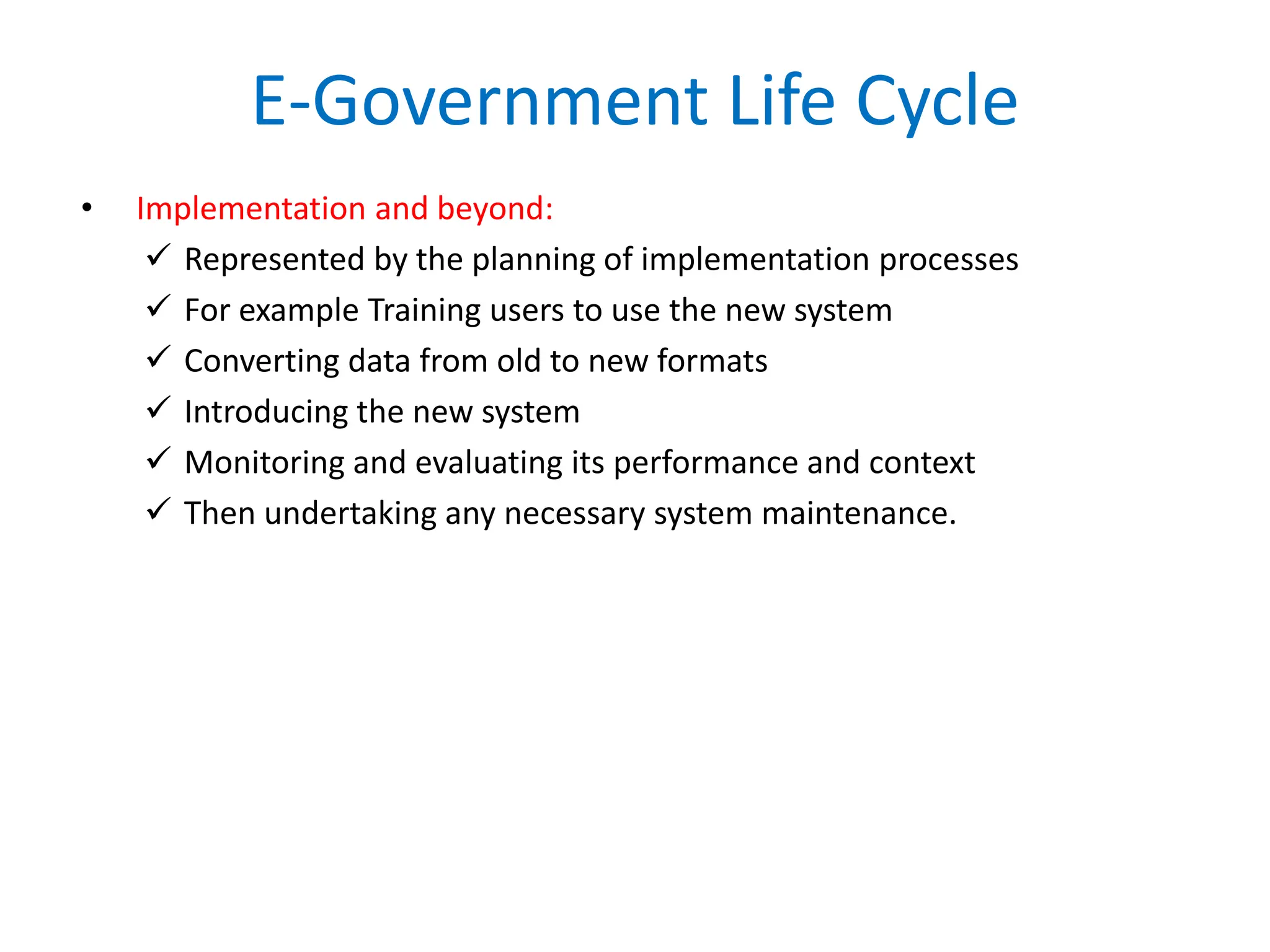 E-Government Life Cycle

• Implementation and beyond:
✓ Represented by the planning of implementation processes
✓ For example Training users to use the new system
✓ Converting data from old to new formats
✓ Introducing the new system
✓ Monitoring and evaluating its performance and context
✓ Then undertaking any necessary system maintenance.